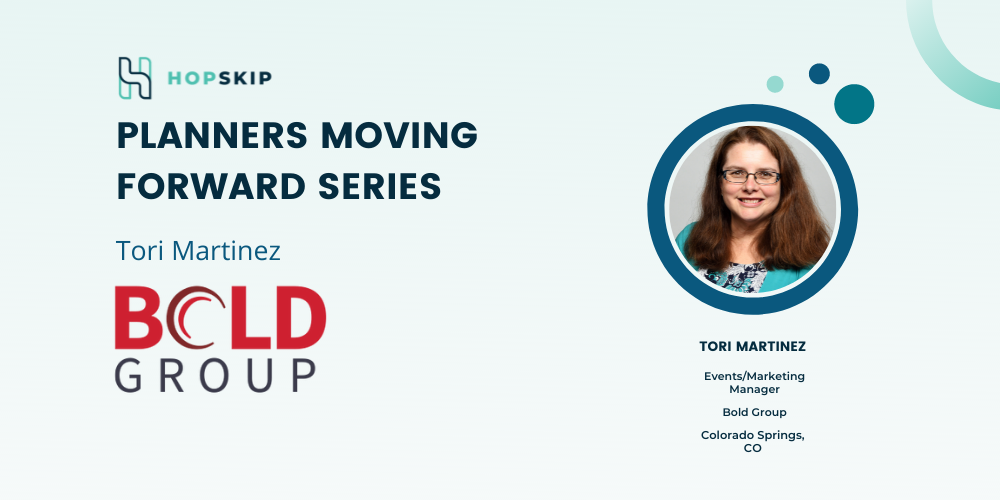 HOPSKIP

PLANNERS MOVING FORWARD SERIES

Tori Martinez

BOLD GROUP

TORI MARTINEZ

Events/Marketing Manager

Bold Group

Colorado Springs, CO